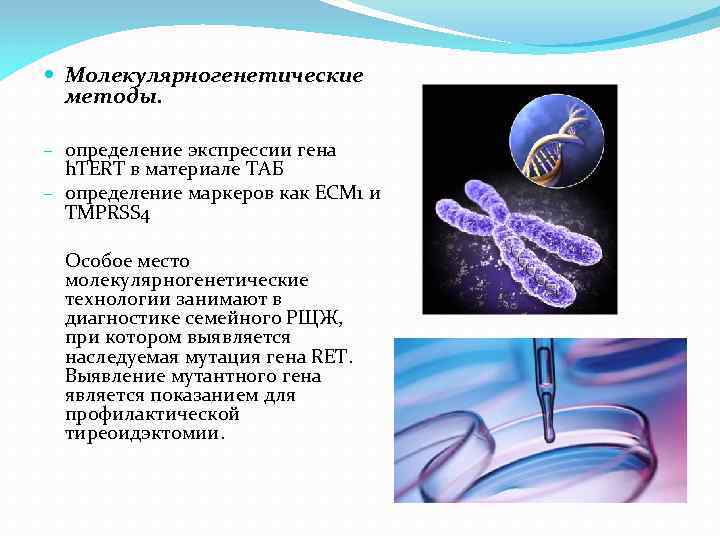 Молекулярногенетические методы.

– определение экспрессии гена hTERT в материале ТАБ
– определение маркеров как ECM1 и TMPRSS4

Особое место молекулярногенетические технологии занимают в диагностике семейного РЩЖ, при котором выявляется наследуемая мутация гена RET. Выявление мутантного гена является показанием для профилактической тиреоидэктомии.